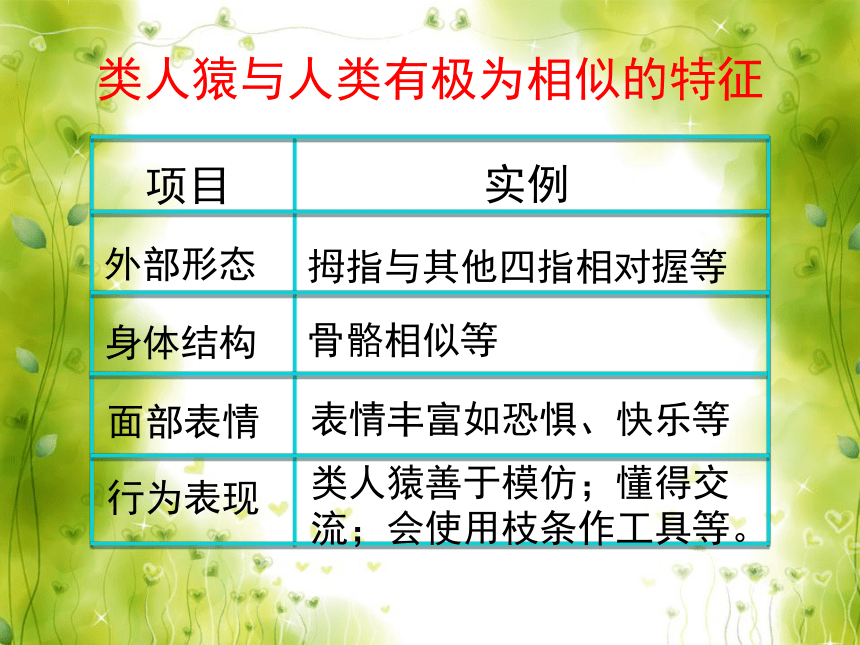 类人猿与人类有极为相似的特征

| 项目 | 实例 |
|---|---|
| 外部形态 | 拇指与其他四指相对握等 |
| 身体结构 | 骨骼相似等 |
| 面部表情 | 表情丰富如恐惧、快乐等 |
| 行为表现 | 类人猿善于模仿；懂得交流；会使用枝条作工具等。 |